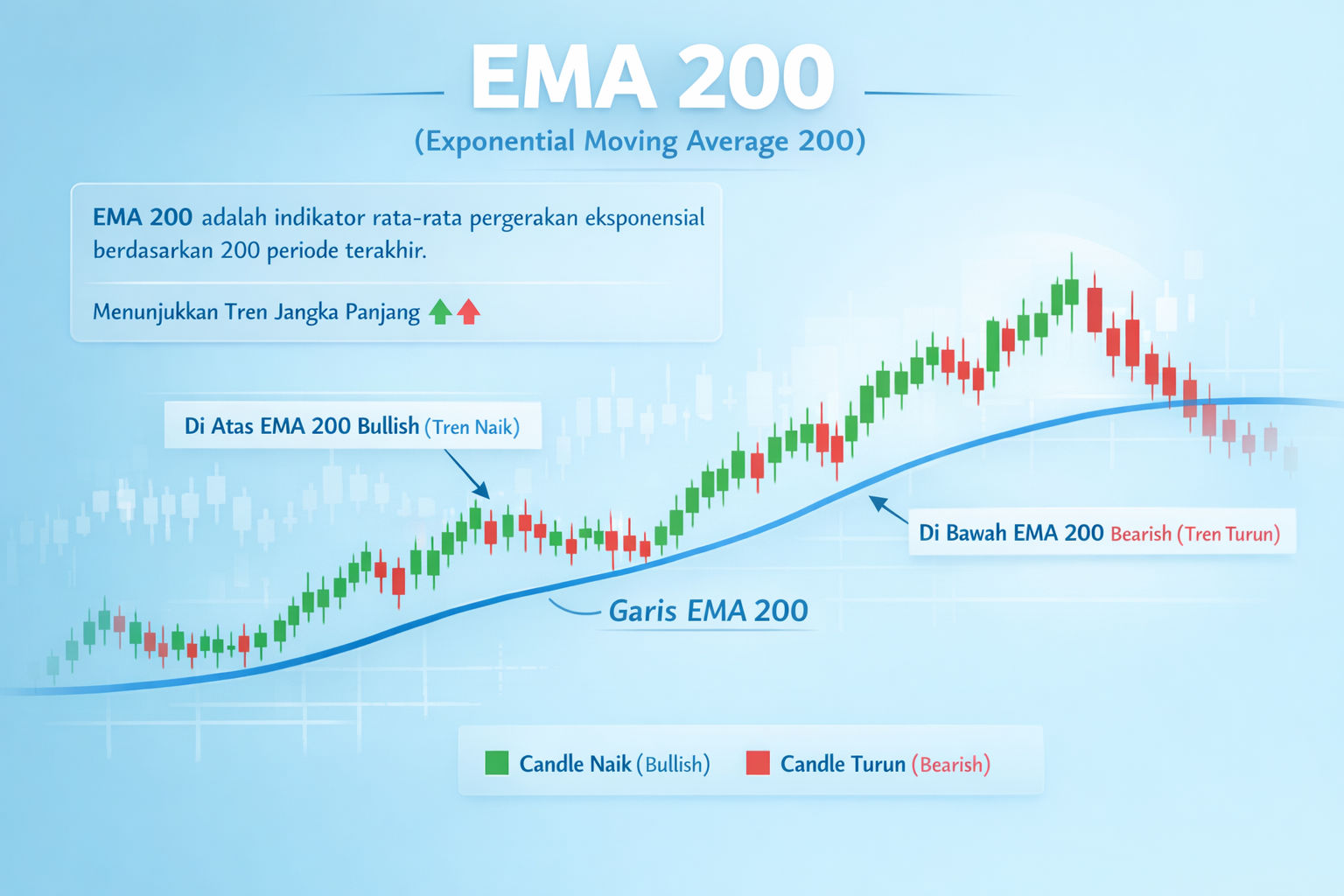 EMA 200
(Exponential Moving Average 200)

EMA 200 adalah indikator rata-rata pergerakan eksponensial berdasarkan 200 periode terakhir.

Menunjukkan Tren Jangka Panjang

Di Atas EMA 200 Bullish (Tren Naik)

Di Bawah EMA 200 Bearish (Tren Turun)

Garis EMA 200

Candle Naik (Bullish) Candle Turun (Bearish)